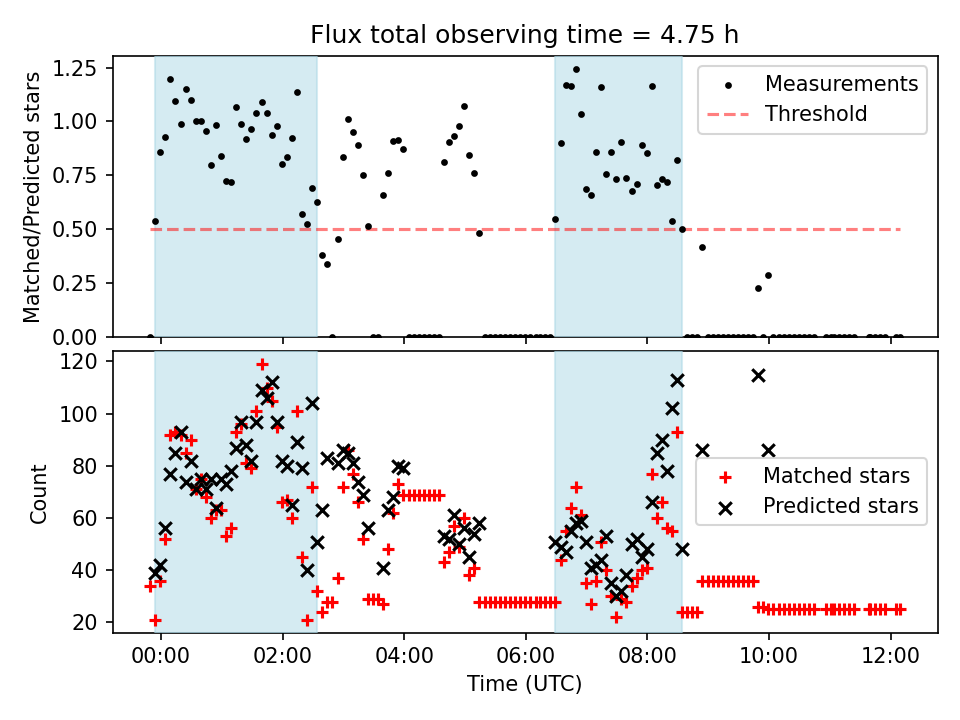 Flux total observing time = 4.75 h

Matched/Predicted stars

1.25
1.00
0.75
0.50
0.25
0.00

Measurements
Threshold

Count

120
100
80
60
40
20

Matched stars
Predicted stars

00:00
02:00
04:00
06:00
08:00
10:00
12:00

Time (UTC)